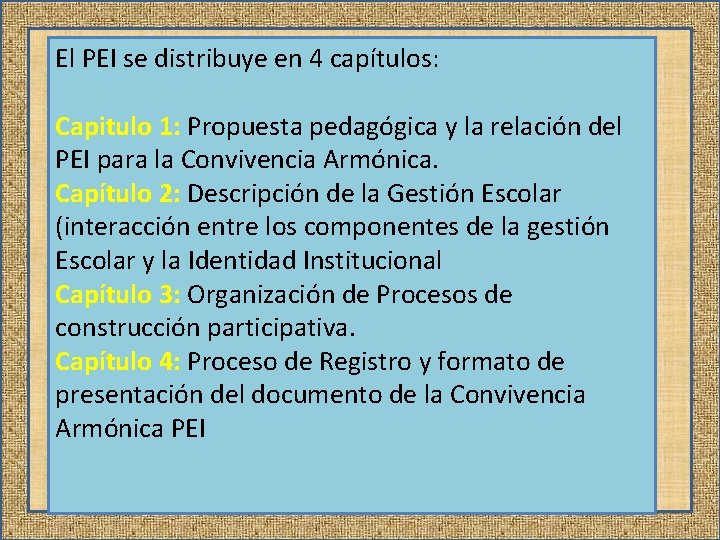 El PEI se distribuye en 4 capítulos:

Capitulo 1: Propuesta pedagógica y la relación del PEI para la Convivencia Armónica.
Capítulo 2: Descripción de la Gestión Escolar (interacción entre los componentes de la gestión Escolar y la Identidad Institucional
Capítulo 3: Organización de Procesos de construcción participativa.
Capítulo 4: Proceso de Registro y formato de presentación del documento de la Convivencia Armónica PEI